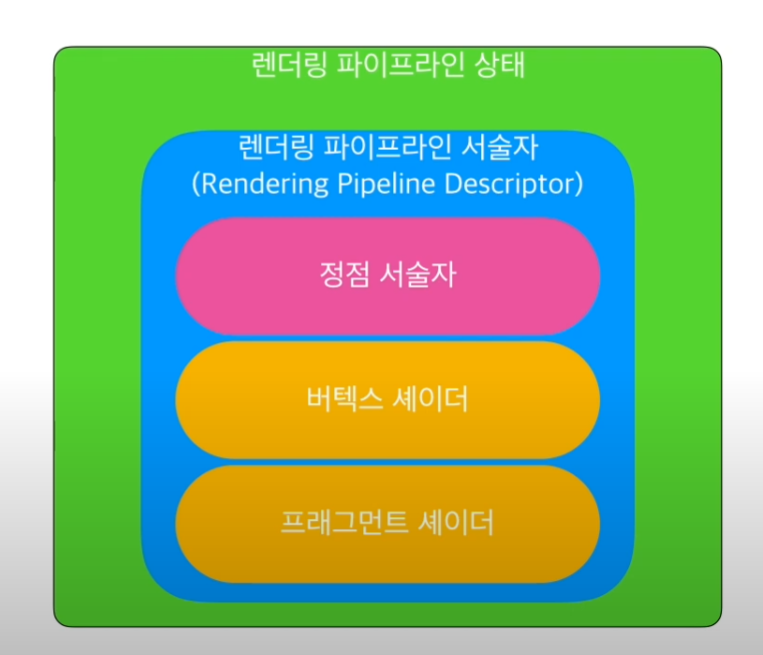 렌더링 파이프라인 상태

렌더링 파이프라인 서술자
(Rendering Pipeline Descriptor)

정점 서술자

버텍스 셰이더

프래그먼트 셰이더